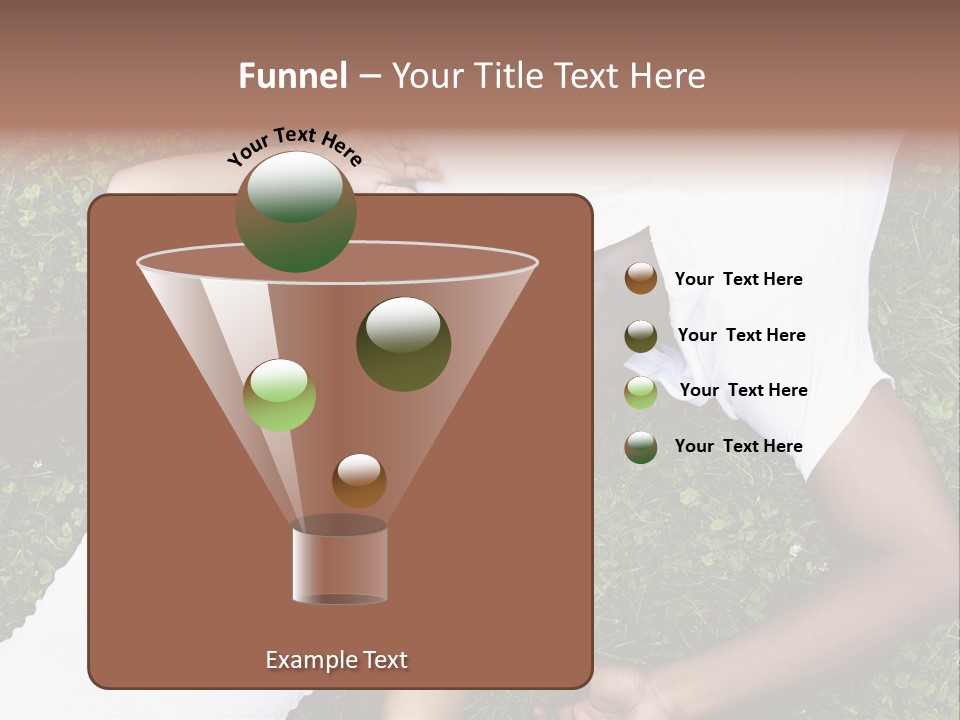 Funnel – Your Title Text Here

Your Text Here

Your Text Here

Your Text Here

Your Text Here

Your Text Here

Example Text